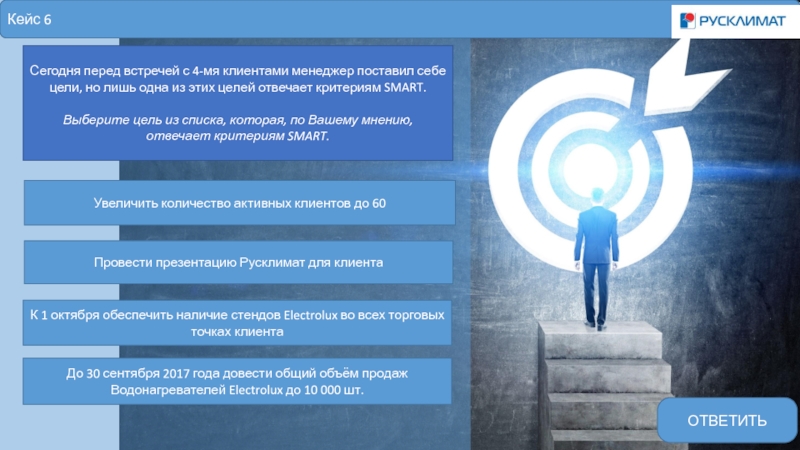 Кейс 6

РУСКЛИМАТ

Сегодня перед встречей с 4-мя клиентами менеджер поставил себе цели, но лишь одна из этих целей отвечает критериям SMART.

Выберите цель из списка, которая, по Вашему мнению, отвечает критериям SMART.

Увеличить количество активных клиентов до 60

Провести презентацию Русклимат для клиента

К 1 октября обеспечить наличие стендов Electrolux во всех торговых точках клиента

До 30 сентября 2017 года довести общий объём продаж Водонагревателей Electrolux до 10 000 шт.

ОТВЕТИТЬ